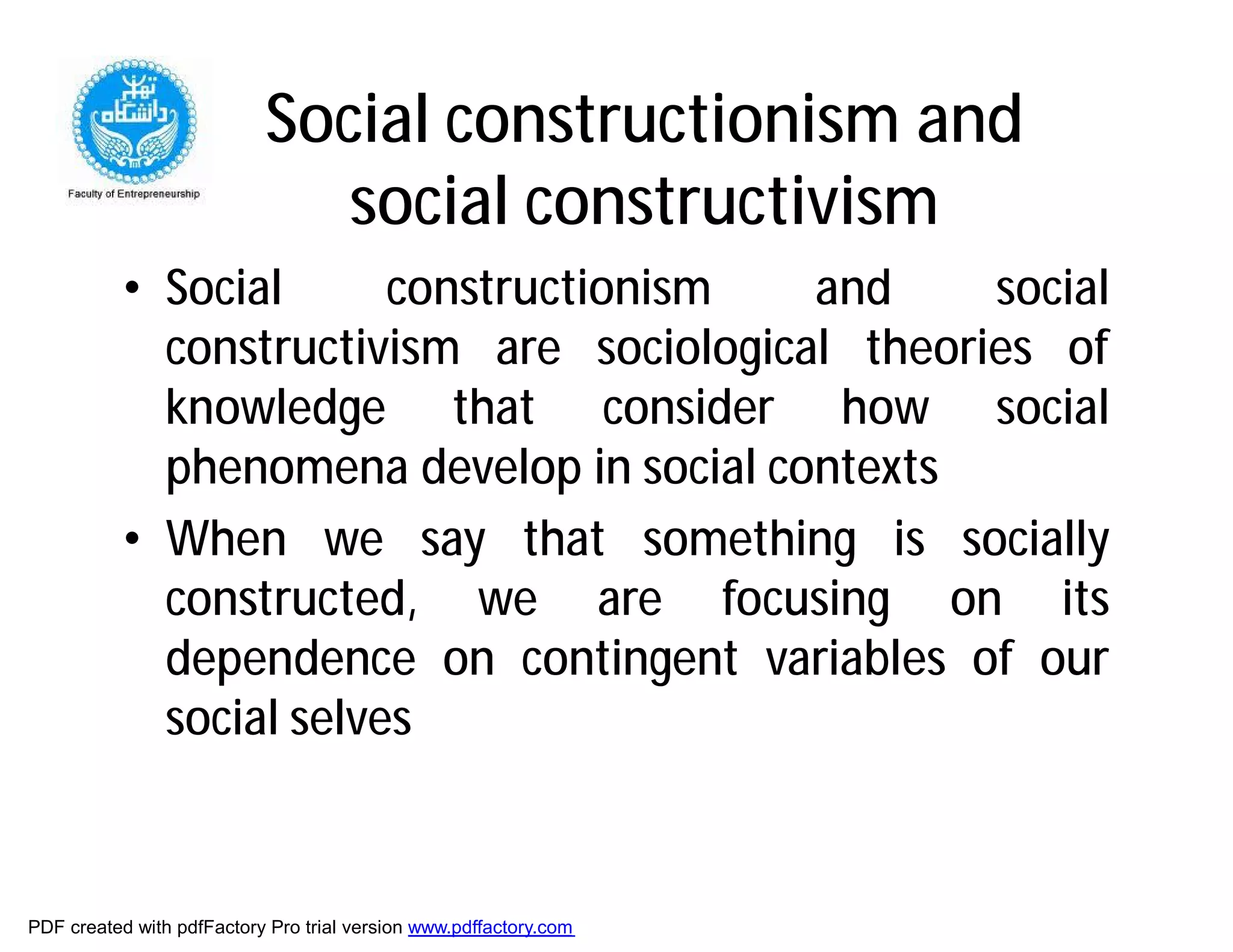 دانشگاه تهران

Faculty of Entrepreneurship

Social constructionism and social constructivism

• Social constructionism and social constructivism are sociological theories of knowledge that consider how social phenomena develop in social contexts

• When we say that something is socially constructed, we are focusing on its dependence on contingent variables of our social selves

PDF created with pdfFactory Pro trial version www.pdffactory.com